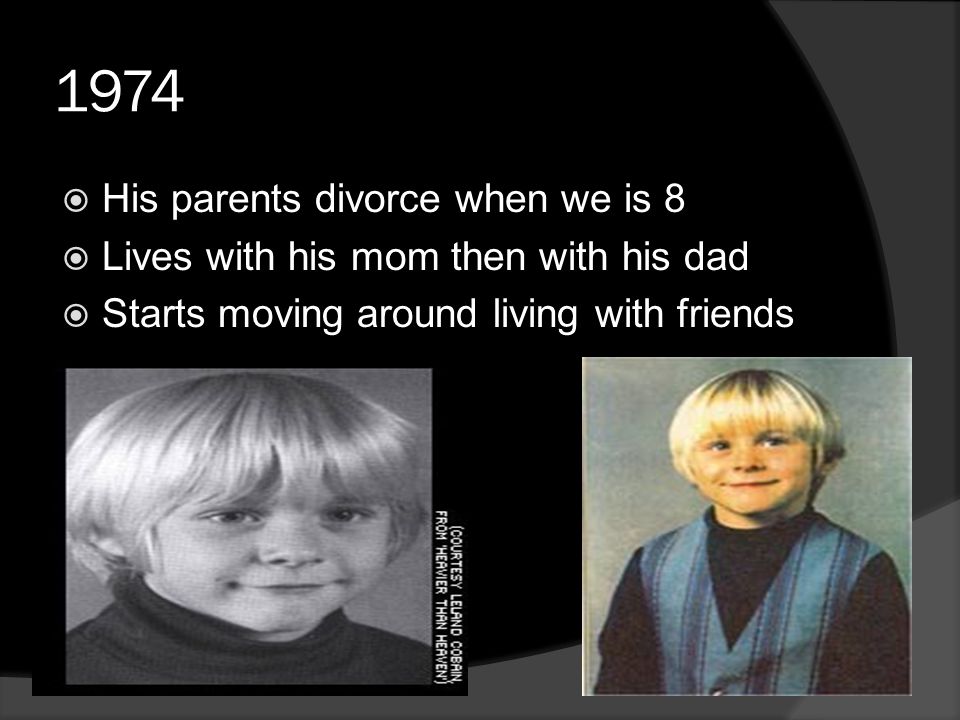 1974

His parents divorce when we is 8

Lives with his mom then with his dad

Starts moving around living with friends

(COURTESY LELAND COBAIN, FROM 'HEAVIER THAN HEAVEN')